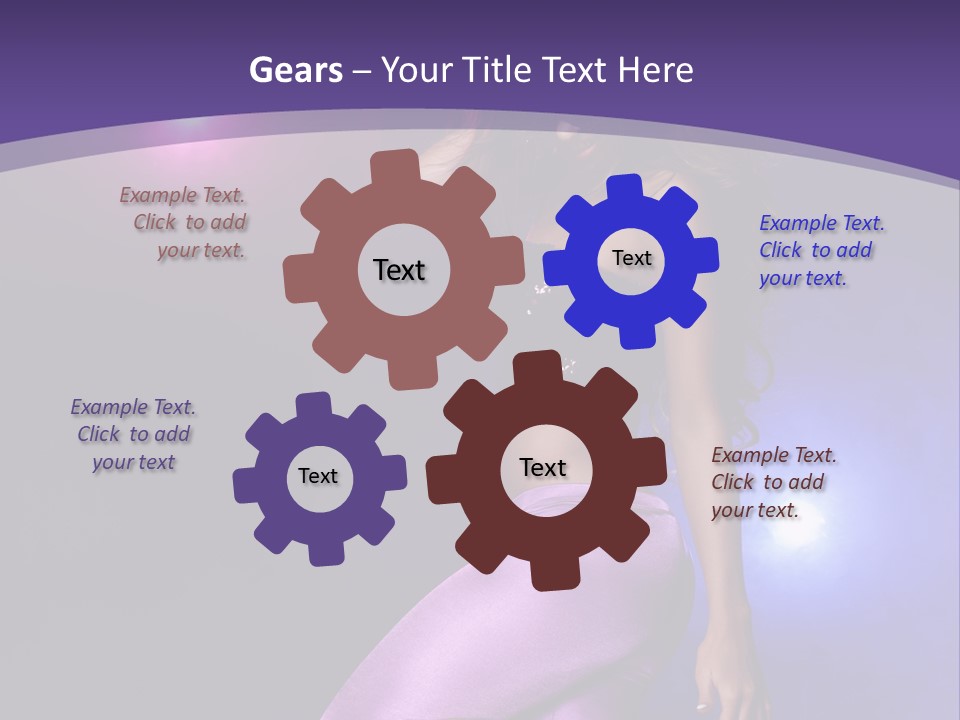 Gears – Your Title Text Here

Example Text. Click to add your text.

Text

Text

Example Text. Click to add your text.

Example Text. Click to add your text

Text

Text

Example Text. Click to add your text.